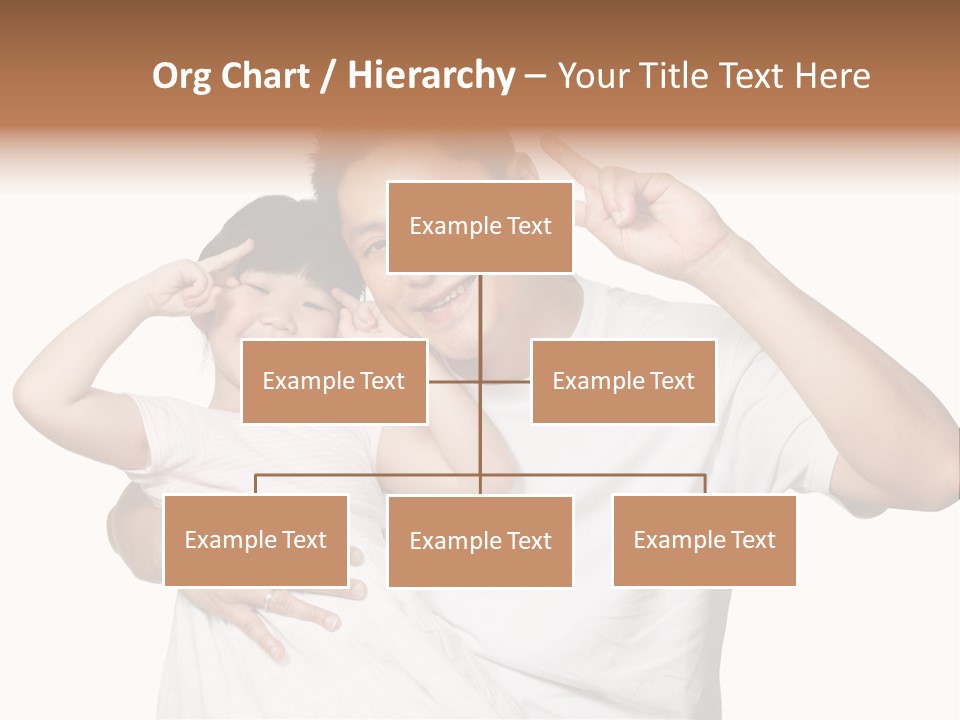 Org Chart / Hierarchy – Your Title Text Here

Example Text

Example Text

Example Text

Example Text

Example Text

Example Text